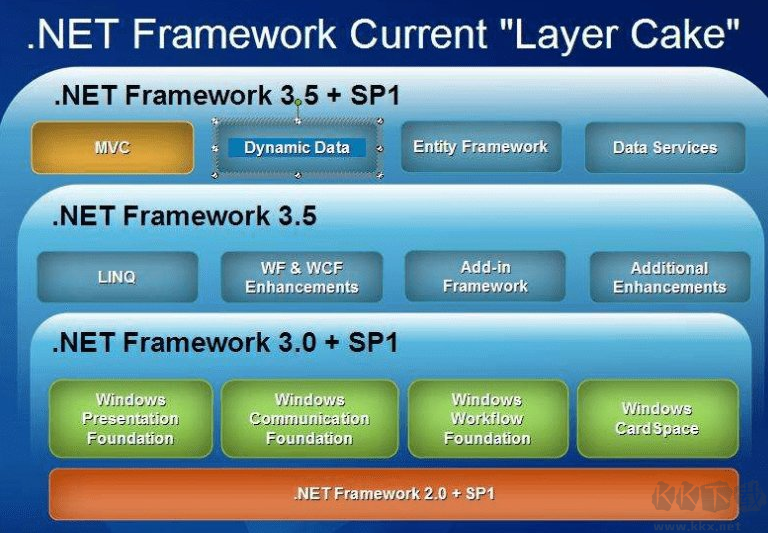 .NET Framework Current "Layer Cake"

.NET Framework 3.5 + SP1

MVC

Dynamic Data

Entity Framework

Data Services

.NET Framework 3.5

LINQ

WF & WCF Enhancements

Add-in Framework

Additional Enhancements

.NET Framework 3.0 + SP1

Windows Presentation Foundation

Windows Communication Foundation

Windows Workflow Foundation

Windows CardSpace

.NET Framework 2.0 + SP1

KK下载
www.kkx.net